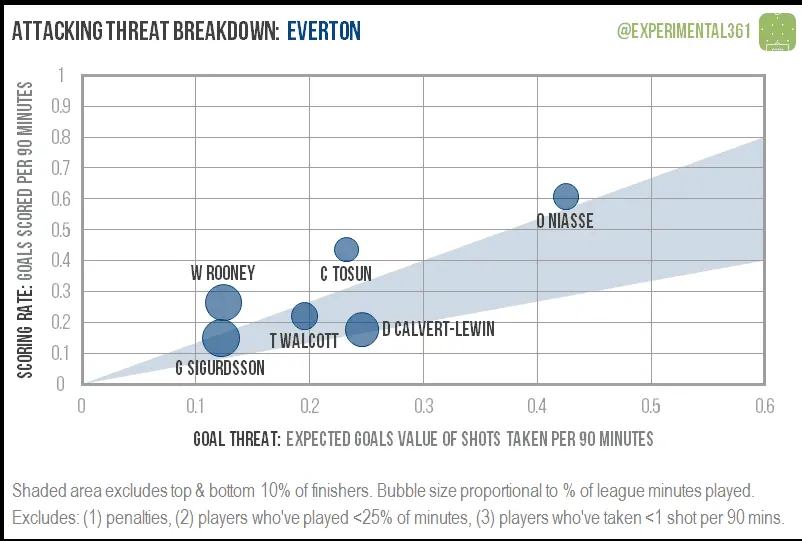 ATTACKING THREAT BREAKDOWN: EVERTON

@EXPERIMENTAL361

SCORING RATE: GOALS SCORED PER 90 MINUTES

1
0.9
0.8
0.7
0.6
0.5
0.4
0.3
0.2
0.1
0

O NIASSE
C TOSUN
W ROONEY
T WALCOTT
D CALVERT-LEWIN
G SIGURDSSON

0
0.1
0.2
0.3
0.4
0.5
0.6

GOAL THREAT: EXPECTED GOALS VALUE OF SHOTS TAKEN PER 90 MINUTES

Shaded area excludes top & bottom 10% of finishers. Bubble size proportional to % of league minutes played.
Excludes: (1) penalties, (2) players who've played <25% of minutes, (3) players who've taken <1 shot per 90 mins.